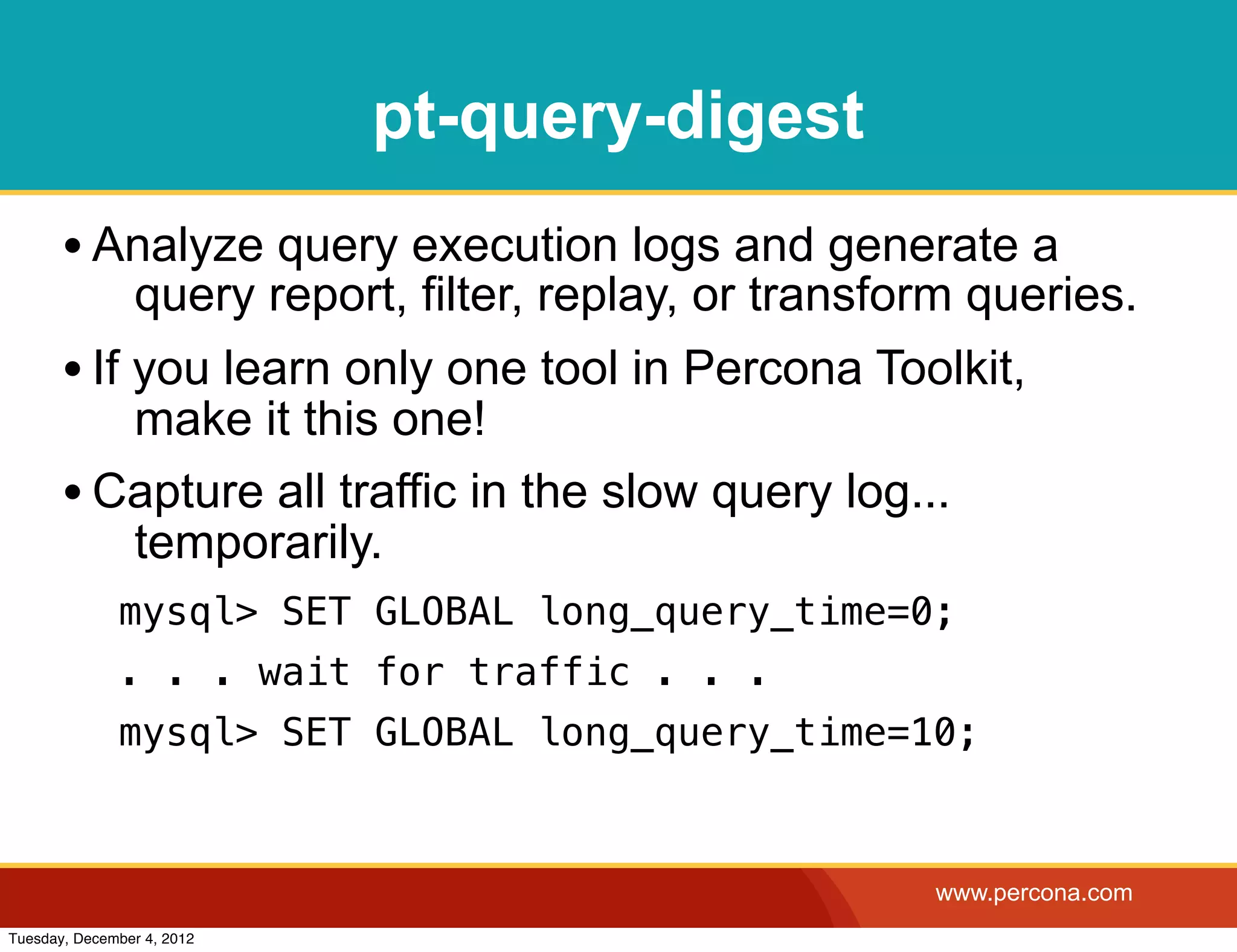 pt-query-digest

• Analyze query execution logs and generate a query report, filter, replay, or transform queries.

• If you learn only one tool in Percona Toolkit, make it this one!

• Capture all traffic in the slow query log... temporarily.

mysql> SET GLOBAL long_query_time=0;

. . . wait for traffic . . .

mysql> SET GLOBAL long_query_time=10;

www.percona.com

Tuesday, December 4, 2012